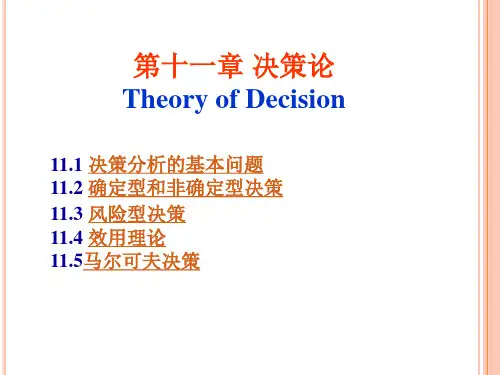 第十一章 决策论
Theory of Decision

11.1 决策分析的基本问题
11.2 确定型和非确定型决策
11.3 风险型决策
11.4 效用理论
11.5马尔可夫决策